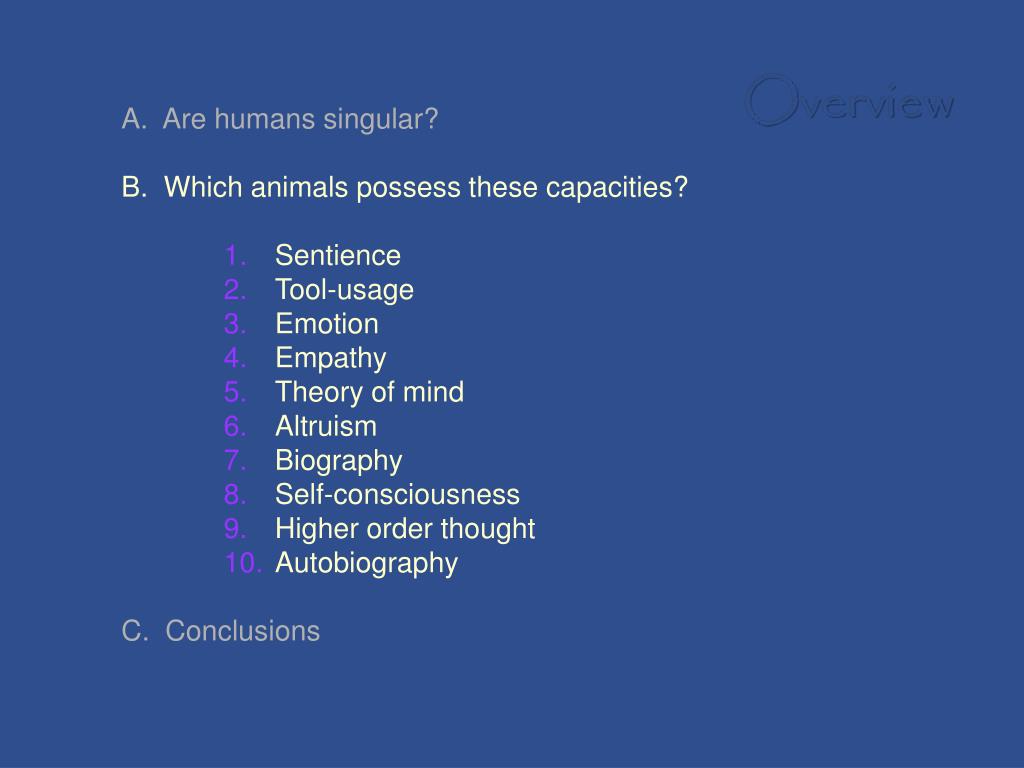 Overview

A. Are humans singular?

B. Which animals possess these capacities?

1. Sentience
2. Tool-usage
3. Emotion
4. Empathy
5. Theory of mind
6. Altruism
7. Biography
8. Self-consciousness
9. Higher order thought
10. Autobiography

C. Conclusions